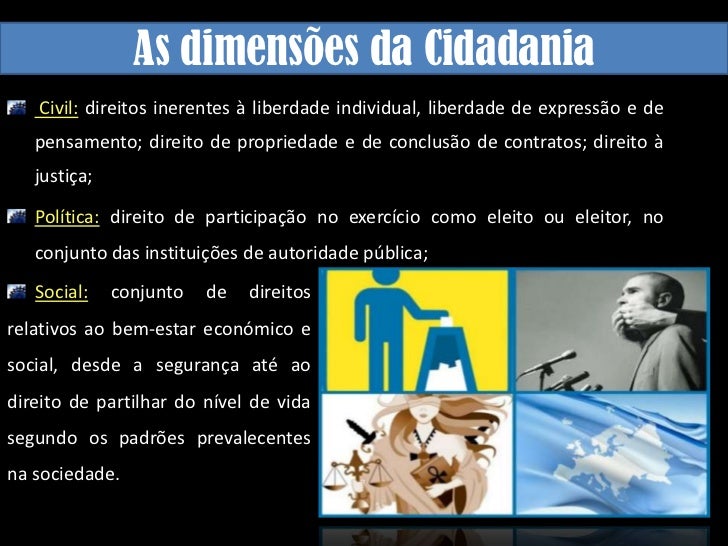 As dimensões da Cidadania

Civil: direitos inerentes à liberdade individual, liberdade de expressão e de pensamento; direito de propriedade e de conclusão de contratos; direito à justiça;

Política: direito de participação no exercício como eleito ou eleitor, no conjunto das instituições de autoridade pública;

Social: conjunto de direitos relativos ao bem-estar económico e social, desde a segurança até ao direito de partilhar do nível de vida segundo os padrões prevalecentes na sociedade.